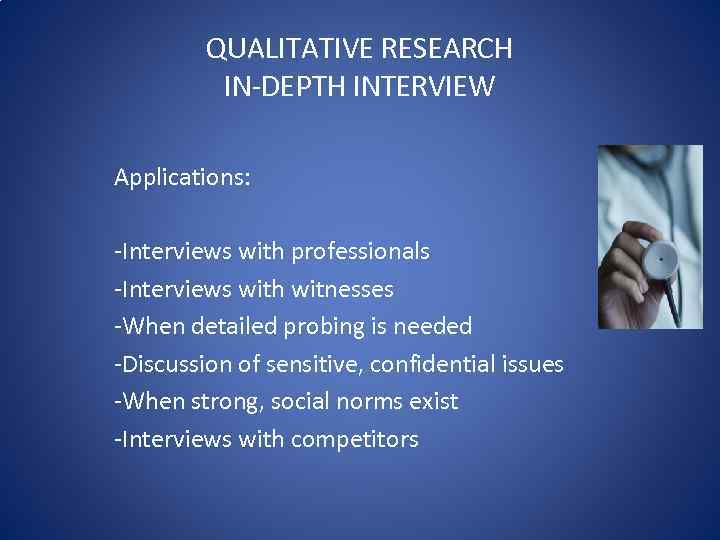 QUALITATIVE RESEARCH
IN-DEPTH INTERVIEW

Applications:

-Interviews with professionals
-Interviews with witnesses
-When detailed probing is needed
-Discussion of sensitive, confidential issues
-When strong, social norms exist
-Interviews with competitors